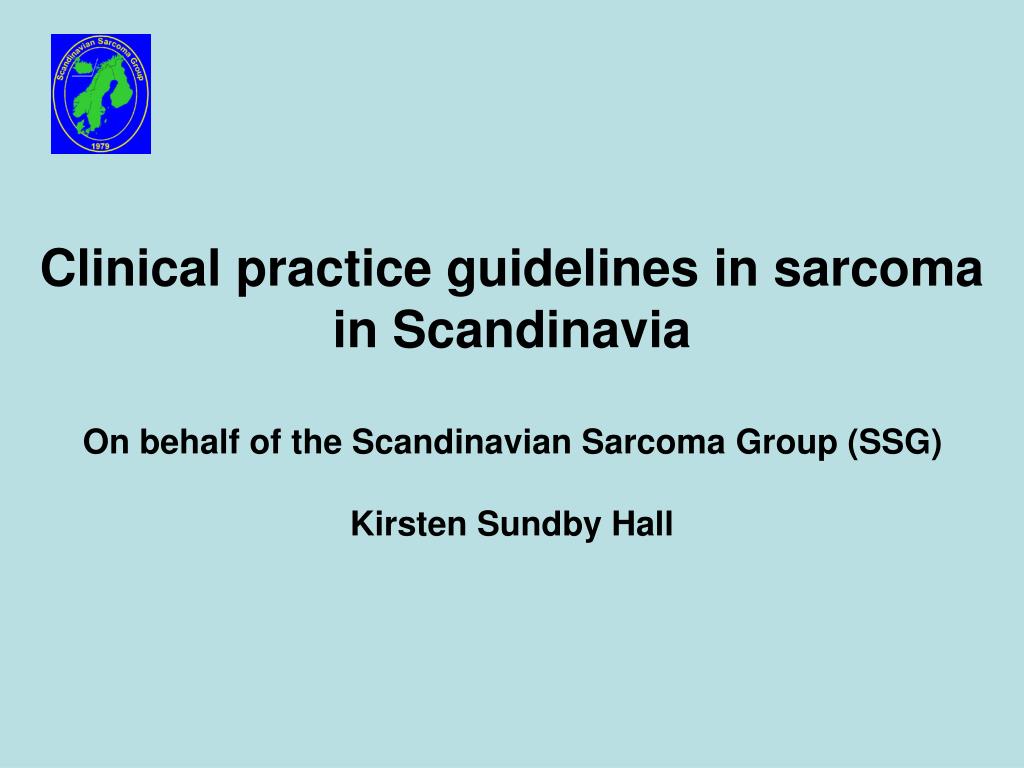 Scandinavian Sarcoma Group
1979

Clinical practice guidelines in sarcoma in Scandinavia

On behalf of the Scandinavian Sarcoma Group (SSG)

Kirsten Sundby Hall